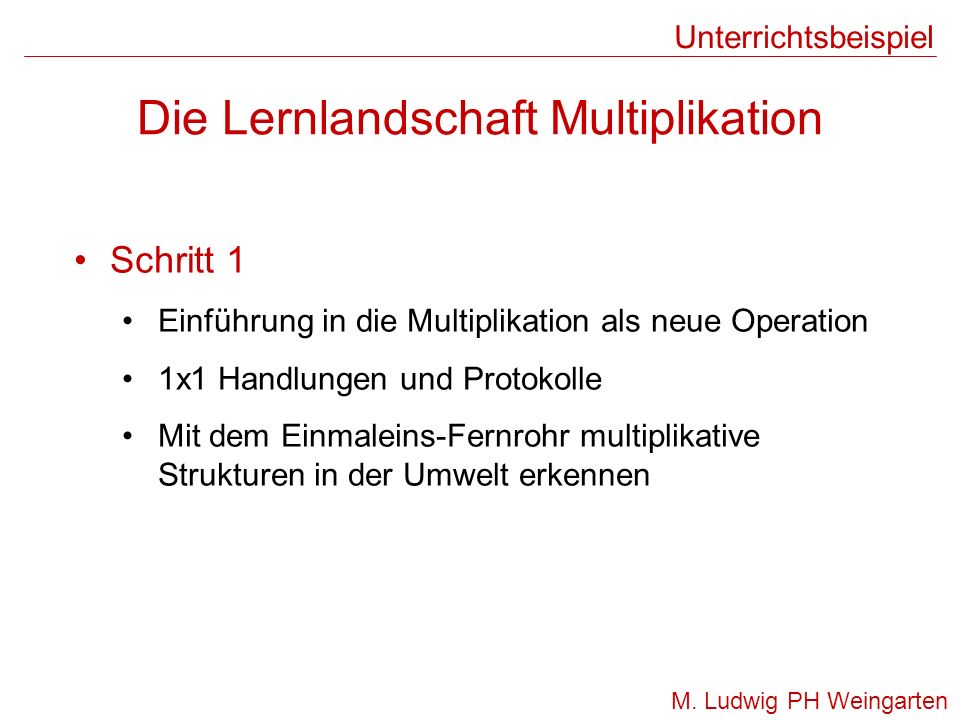 Unterrichtsbeispiel

Die Lernlandschaft Multiplikation

• Schritt 1

• Einführung in die Multiplikation als neue Operation

• 1x1 Handlungen und Protokolle

• Mit dem Einmaleins-Fernrohr multiplikative Strukturen in der Umwelt erkennen

M. Ludwig PH Weingarten